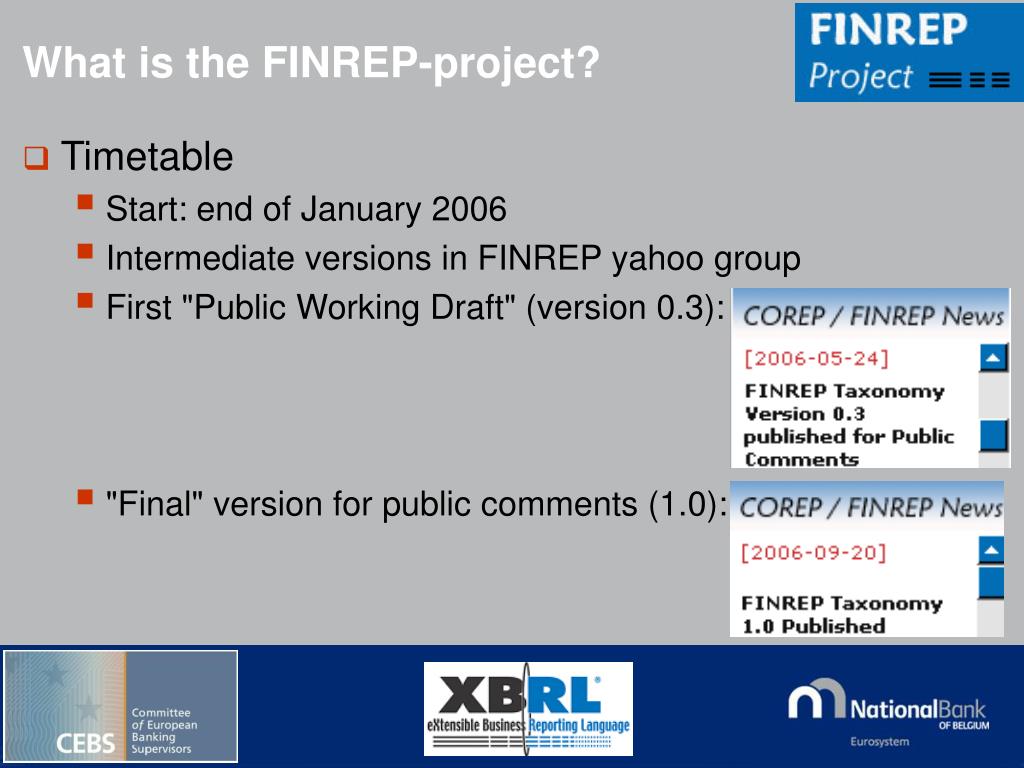 What is the FINREP-project?

FINREP
Project

Timetable
Start: end of January 2006
Intermediate versions in FINREP yahoo group
First "Public Working Draft" (version 0.3):

COREP / FINREP News
[2006-05-24]
FINREP Taxonomy Version 0.3 published for Public Comments

"Final" version for public comments (1.0):

COREP / FINREP News
[2006-09-20]
FINREP Taxonomy 1.0 Published

CEBS Committee of European Banking Supervisors

XBRL eXtensible Business Reporting Language

NationalBank OF BELGIUM
Eurosystem